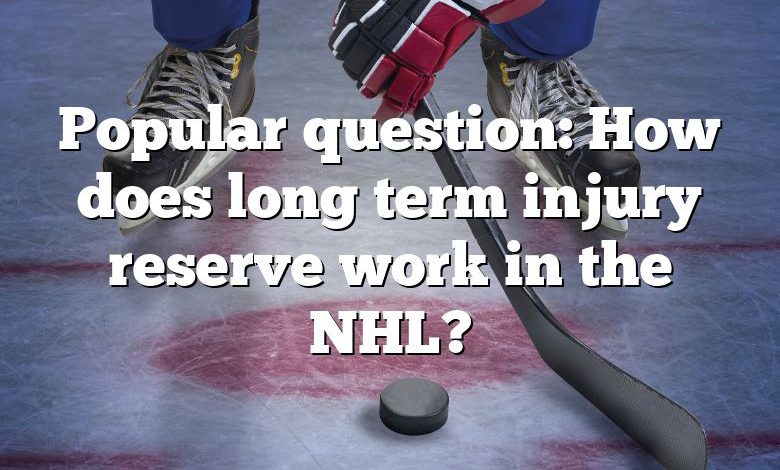 Popular question: How does long term injury reserve work in the NHL?